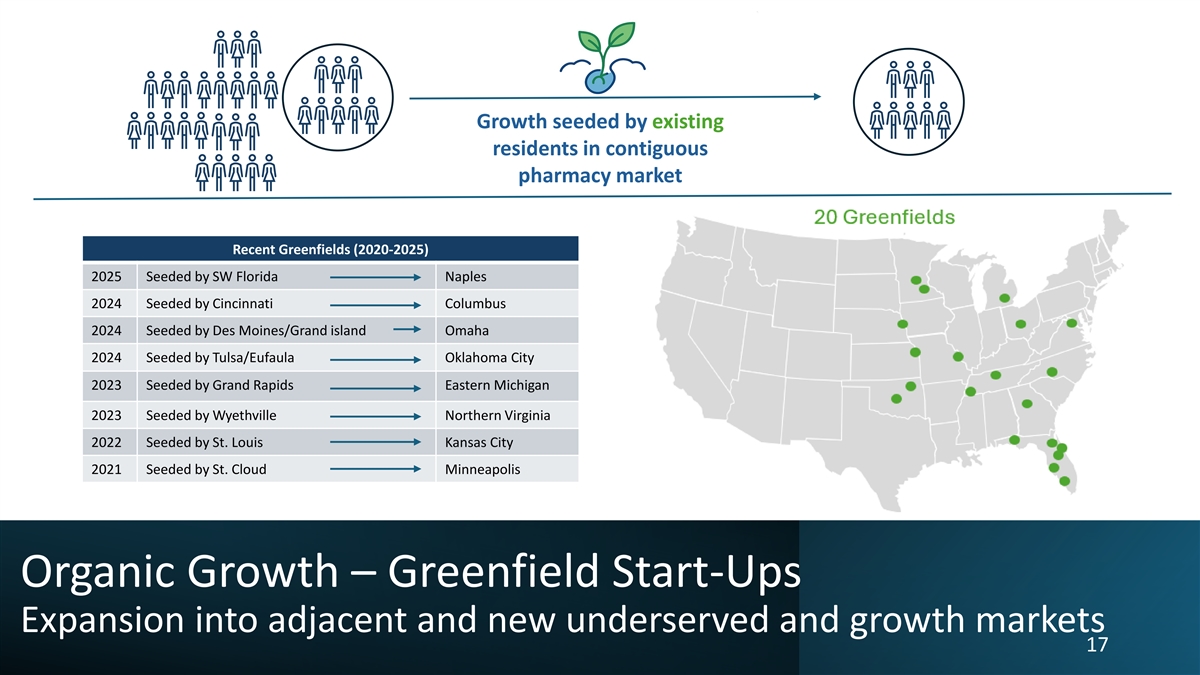 Growth seeded by existing residents in contiguous pharmacy market

20 Greenfields

| Recent Greenfields (2020-2025) | | |
|---|---|---|
| 2025 | Seeded by SW Florida | Naples |
| 2024 | Seeded by Cincinnati | Columbus |
| 2024 | Seeded by Des Moines/Grand island | Omaha |
| 2024 | Seeded by Tulsa/Eufaula | Oklahoma City |
| 2023 | Seeded by Grand Rapids | Eastern Michigan |
| 2023 | Seeded by Wyethville | Northern Virginia |
| 2022 | Seeded by St. Louis | Kansas City |
| 2021 | Seeded by St. Cloud | Minneapolis |

Organic Growth – Greenfield Start-Ups
Expansion into adjacent and new underserved and growth markets
17